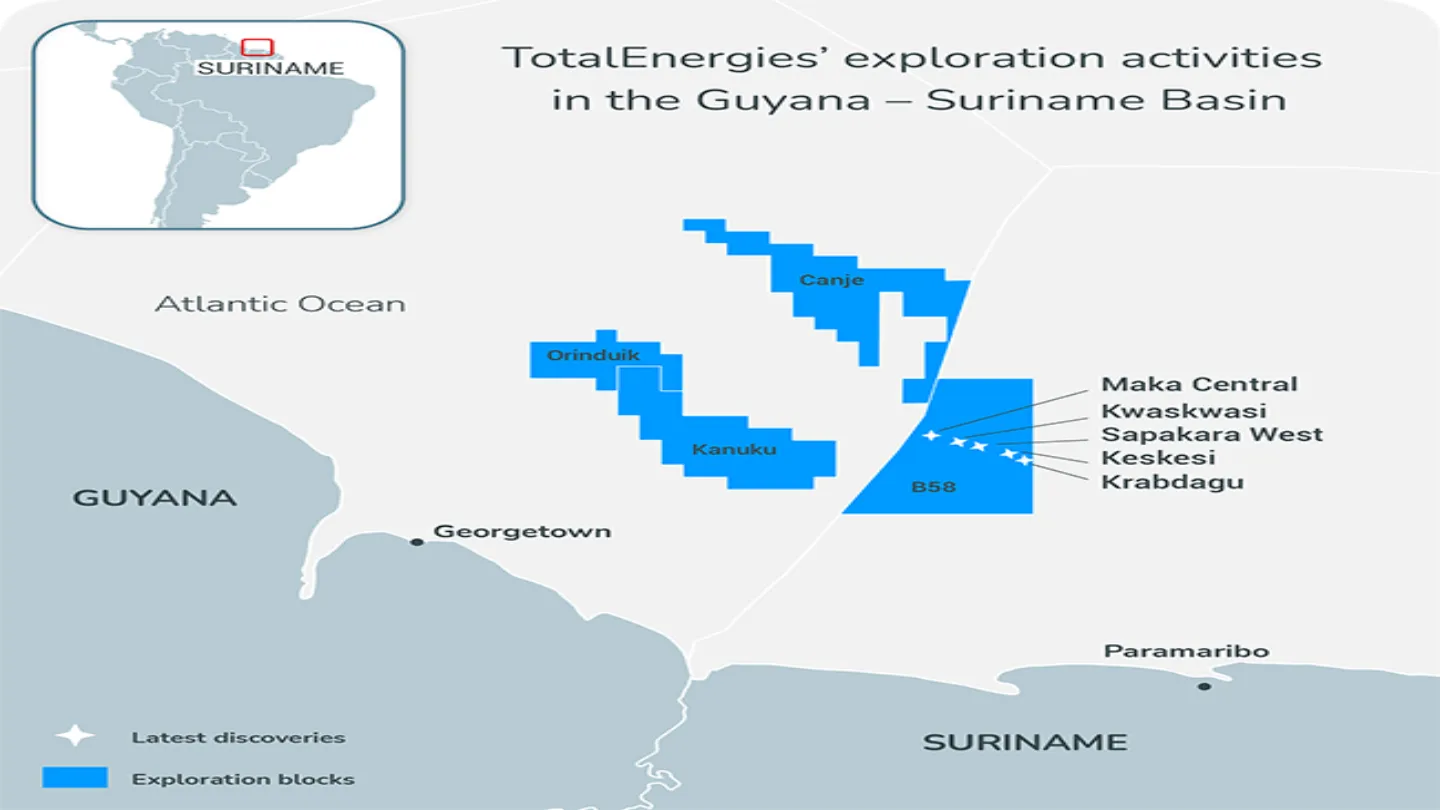 SURINAME

TotalEnergies' exploration activities in the Guyana – Suriname Basin

Atlantic Ocean

Canje

Orinduik

Kanuku

B58

Maka Central
Kwaskwasi
Sapakara West
Keskesi
Krabdagu

GUYANA

Georgetown

Paramaribo

SURINAME

Latest discoveries

Exploration blocks